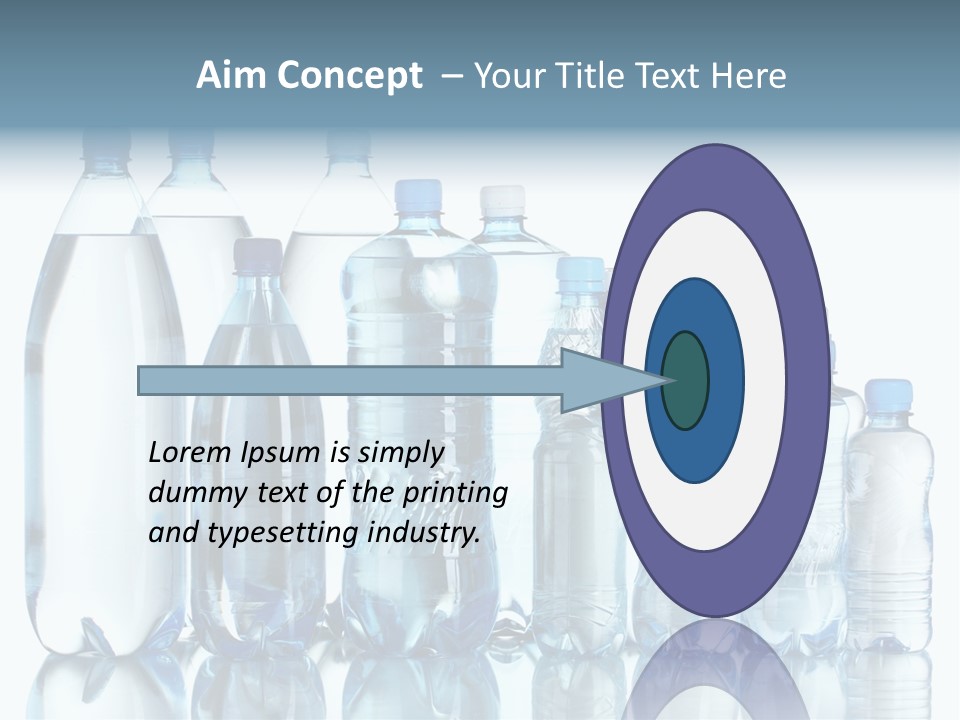 Aim Concept – Your Title Text Here

Lorem Ipsum is simply dummy text of the printing and typesetting industry.